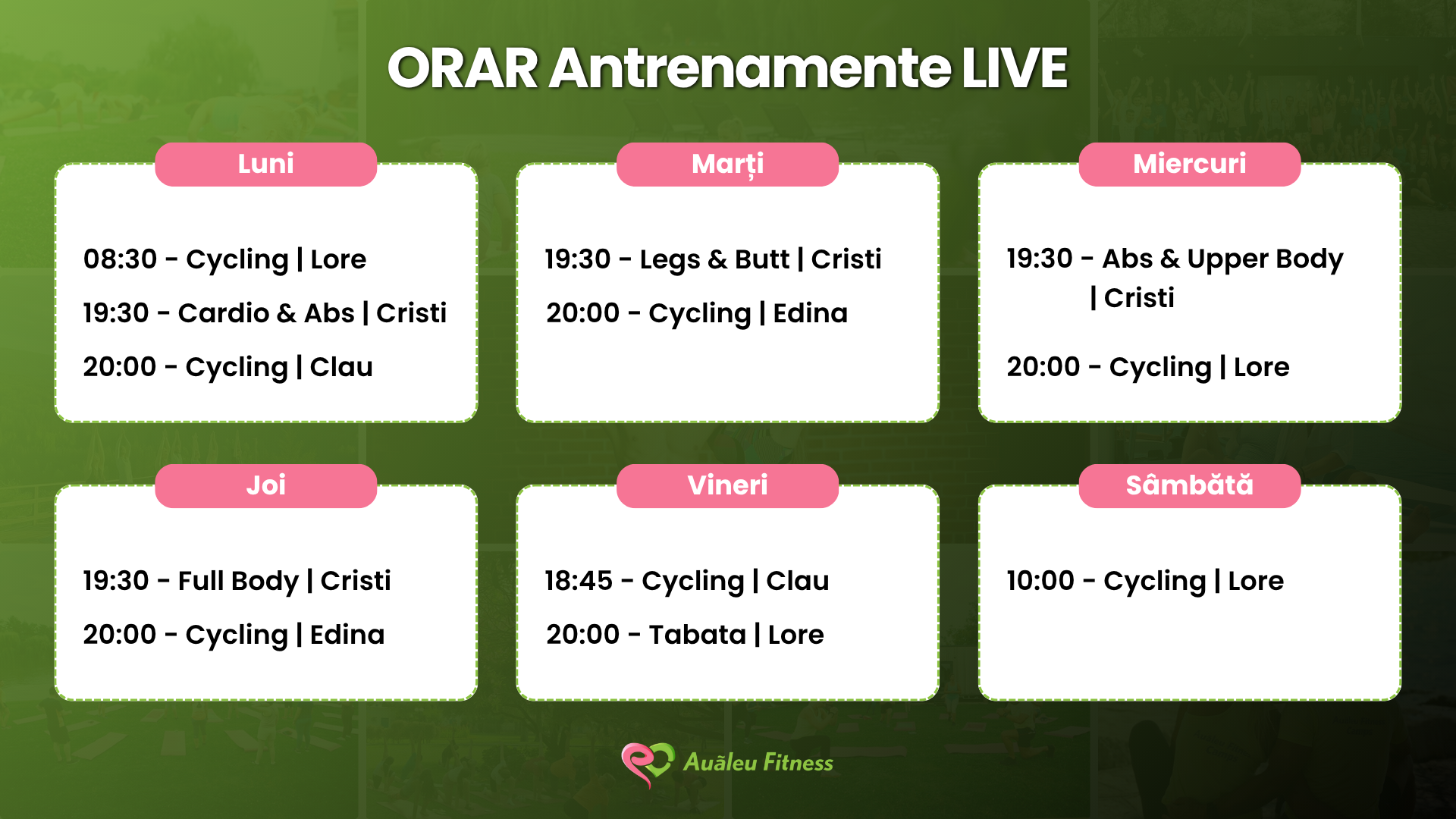 ORAR Antrenamente LIVE

Luni

08:30 - Cycling | Lore

19:30 - Cardio & Abs | Cristi

20:00 - Cycling | Clau

Marți

19:30 - Legs & Butt | Cristi

20:00 - Cycling | Edina

Miercuri

19:30 - Abs & Upper Body | Cristi

20:00 - Cycling | Lore

Joi

19:30 - Full Body | Cristi

20:00 - Cycling | Edina

Vineri

18:45 - Cycling | Clau

20:00 - Tabata | Lore

Sâmbătă

10:00 - Cycling | Lore

Auăleu Fitness